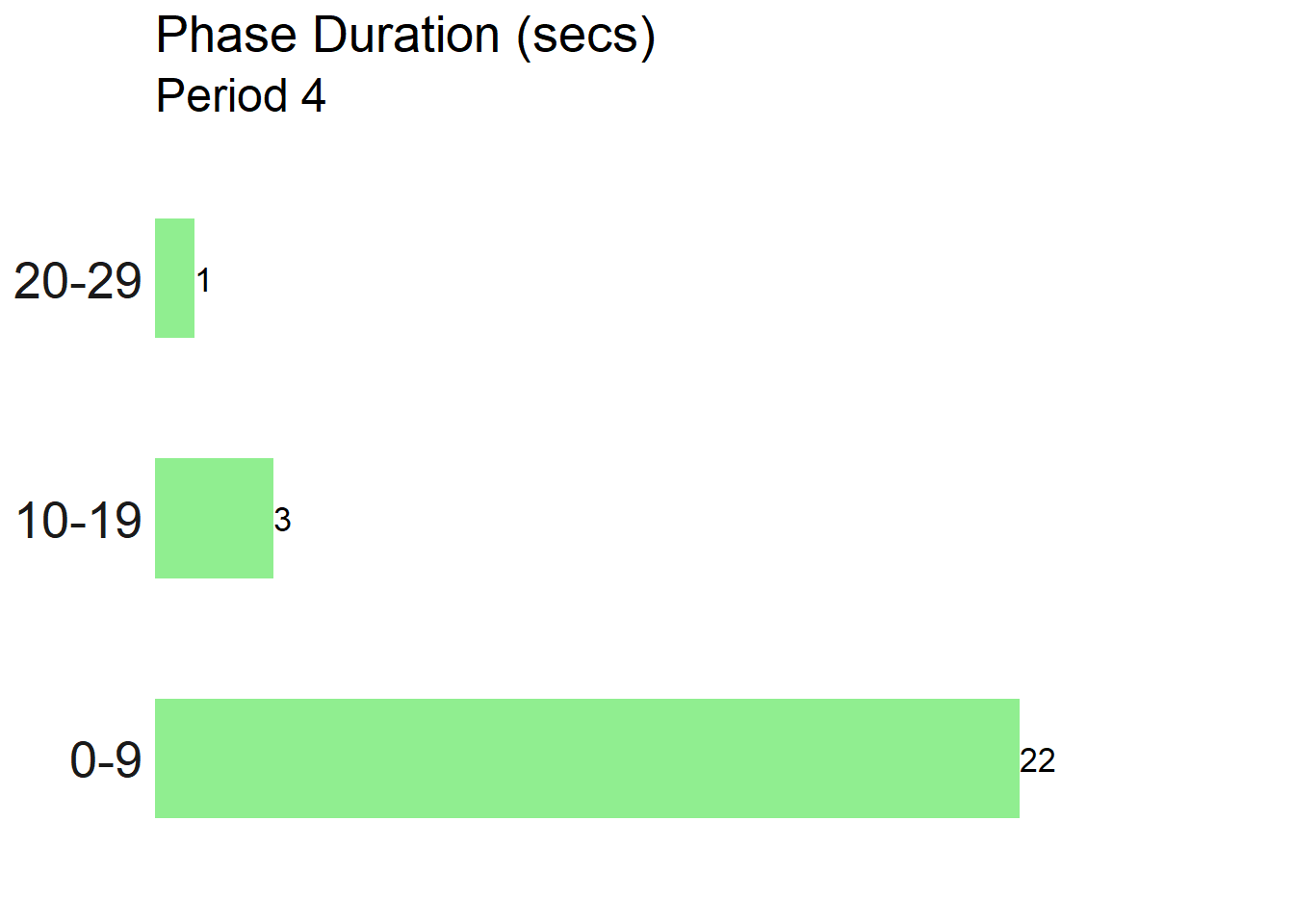 Phase Duration (secs)
Period 4

20-29
1

10-19
3

0-9
22